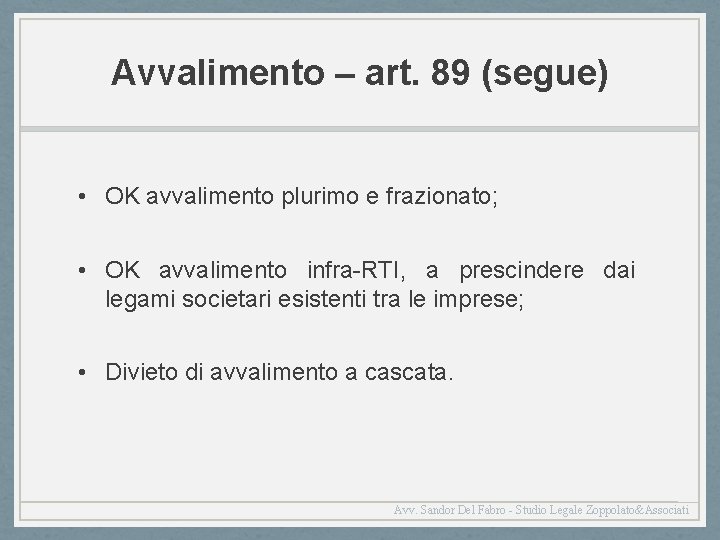 Avvalimento – art. 89 (segue)

• OK avvalimento plurimo e frazionato;

• OK avvalimento infra-RTI, a prescindere dai legami societari esistenti tra le imprese;

• Divieto di avvalimento a cascata.

Avv. Sandor Del Fabro - Studio Legale Zoppolato&Associati